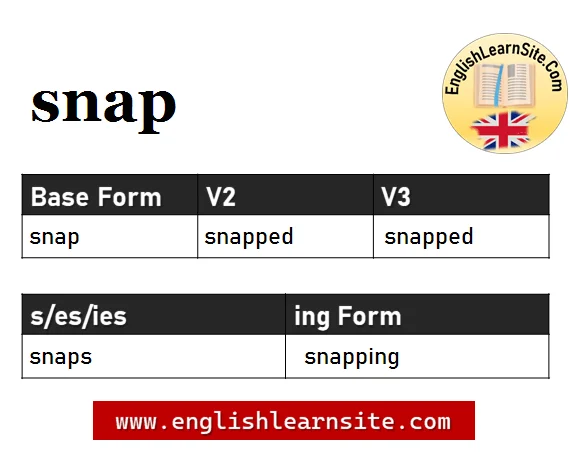 snap

EnglishLearnSite.Com

| Base Form | V2 | V3 |
|---|---|---|
| snap | snapped | snapped |

| s/es/ies | ing Form |
|---|---|
| snaps | snapping |

www.englishlearnsite.com